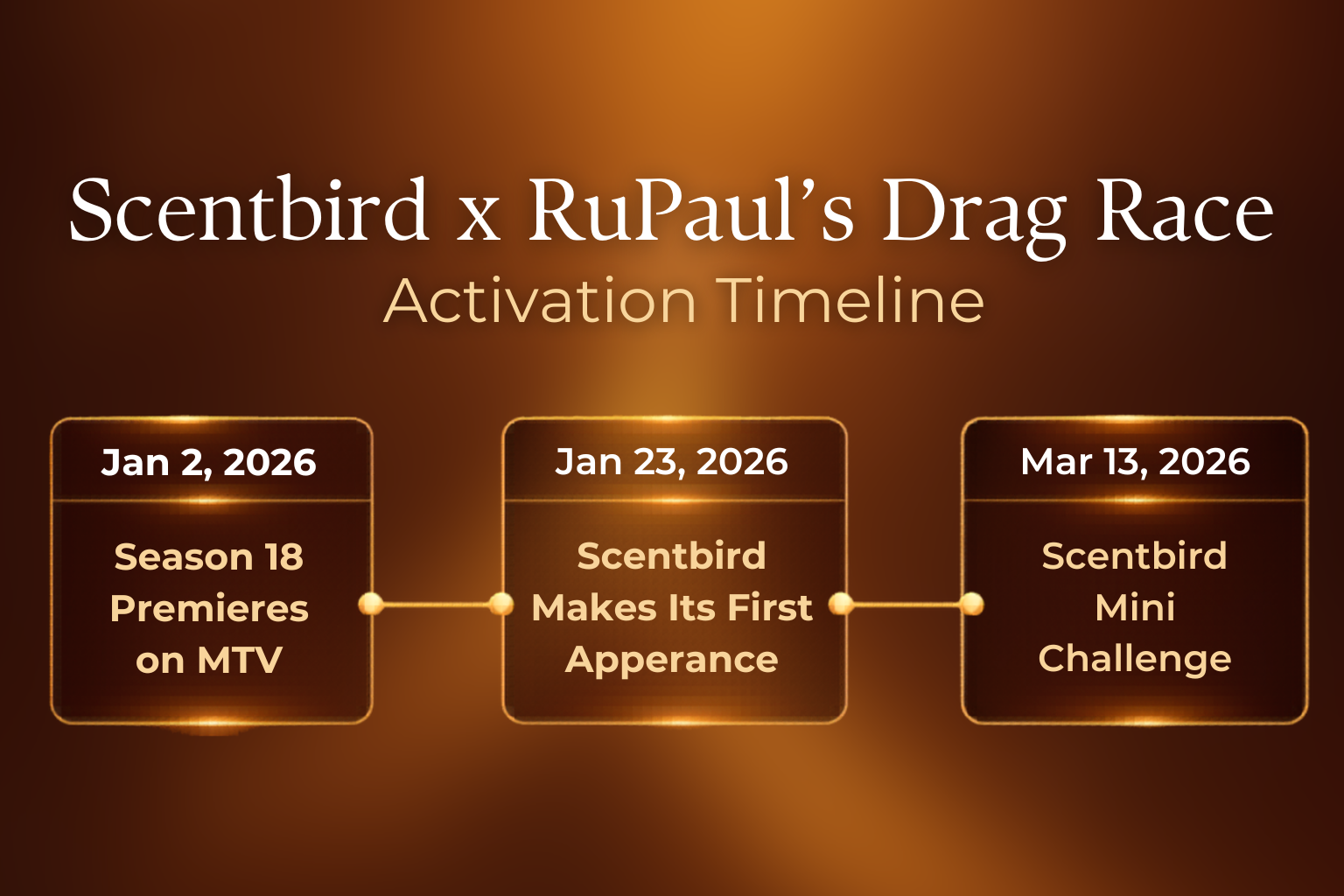 Scentbird x RuPaul's Drag Race
Activation Timeline

Jan 2, 2026
Season 18 Premieres on MTV

Jan 23, 2026
Scentbird Makes Its First Apperance

Mar 13, 2026
Scentbird Mini Challenge